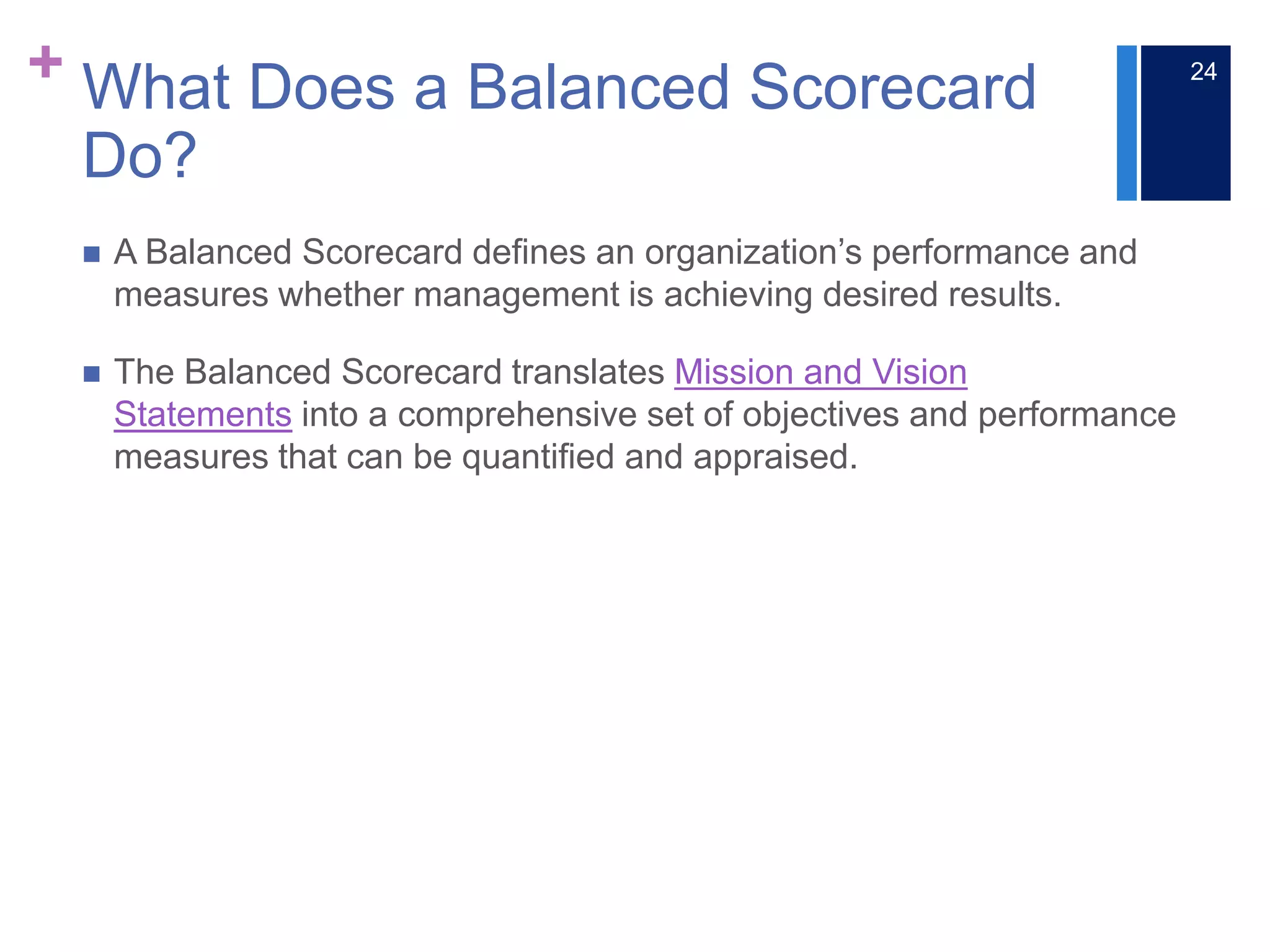 + What Does a Balanced Scorecard Do?

24

■ A Balanced Scorecard defines an organization’s performance and measures whether management is achieving desired results.

■ The Balanced Scorecard translates Mission and Vision Statements into a comprehensive set of objectives and performance measures that can be quantified and appraised.